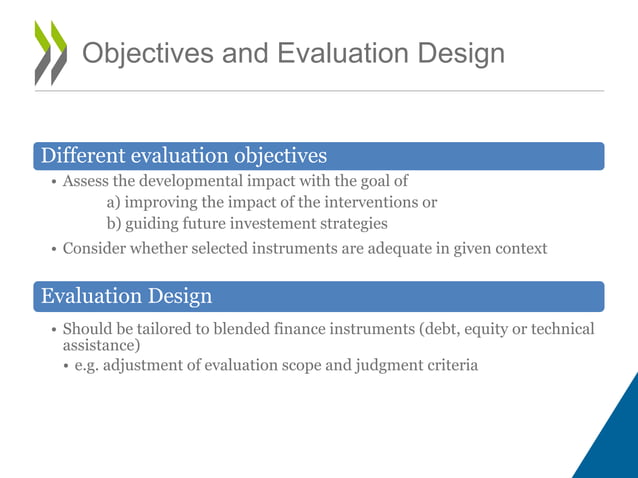 Objectives and Evaluation Design

Different evaluation objectives

• Assess the developmental impact with the goal of

a) improving the impact of the interventions or

b) guiding future investement strategies

• Consider whether selected instruments are adequate in given context

Evaluation Design

• Should be tailored to blended finance instruments (debt, equity or technical assistance)

• e.g. adjustment of evaluation scope and judgment criteria